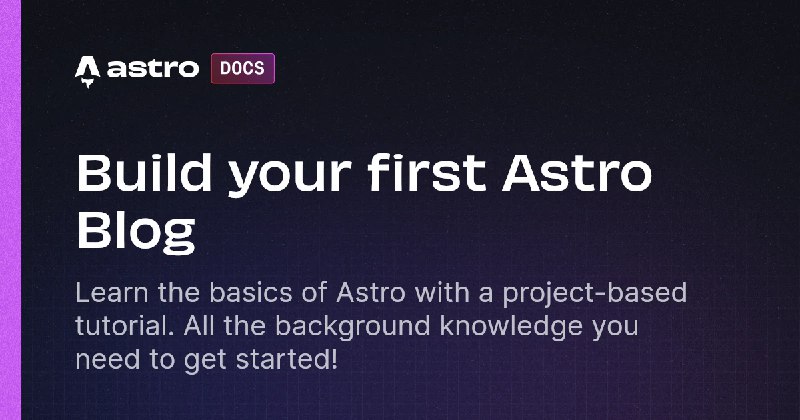 astro DOCS

Build your first Astro Blog

Learn the basics of Astro with a project-based tutorial. All the background knowledge you need to get started!